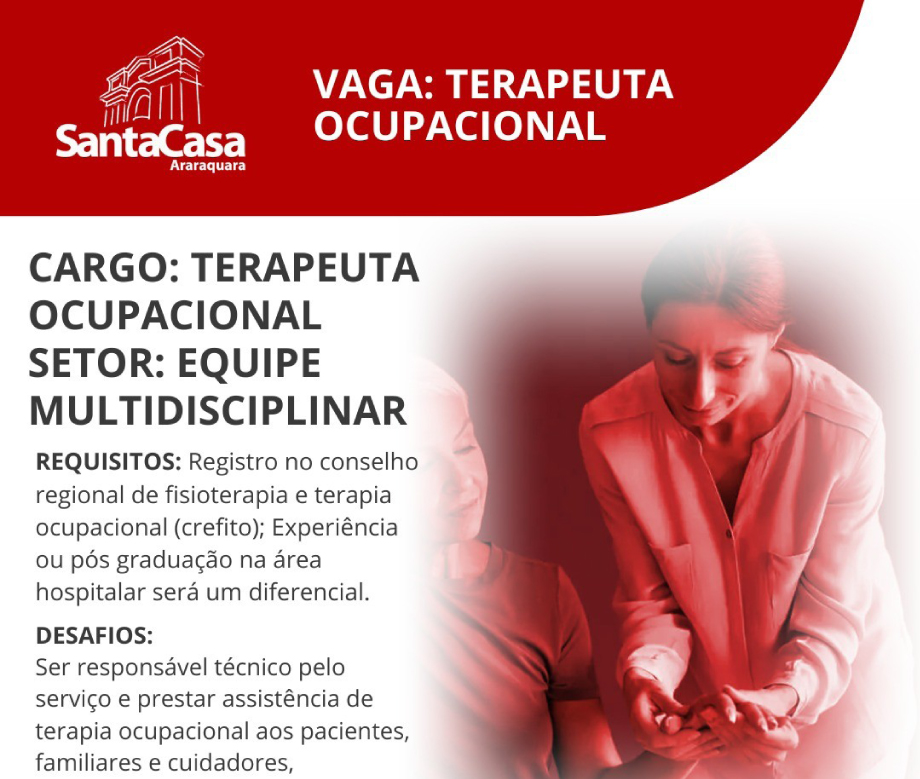 SantaCasa
Araraquara

VAGA: TERAPEUTA OCUPACIONAL

CARGO: TERAPEUTA OCUPACIONAL
SETOR: EQUIPE MULTIDISCIPLINAR

REQUISITOS: Registro no conselho regional de fisioterapia e terapia ocupacional (crefito); Experiência ou pós graduação na área hospitalar será um diferencial.

DESAFIOS:
Ser responsável técnico pelo serviço e prestar assistência de terapia ocupacional aos pacientes, familiares e cuidadores,